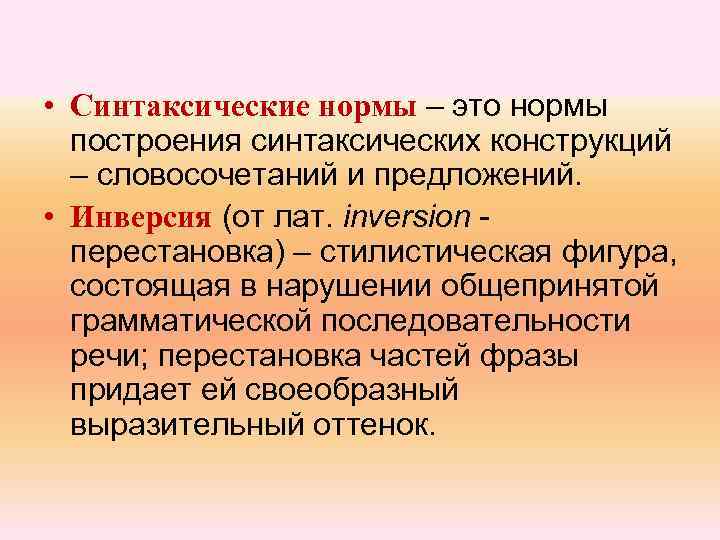 • Синтаксические нормы – это нормы построения синтаксических конструкций – словосочетаний и предложений.

• Инверсия (от лат. inversion - перестановка) – стилистическая фигура, состоящая в нарушении общепринятой грамматической последовательности речи; перестановка частей фразы придает ей своеобразный выразительный оттенок.